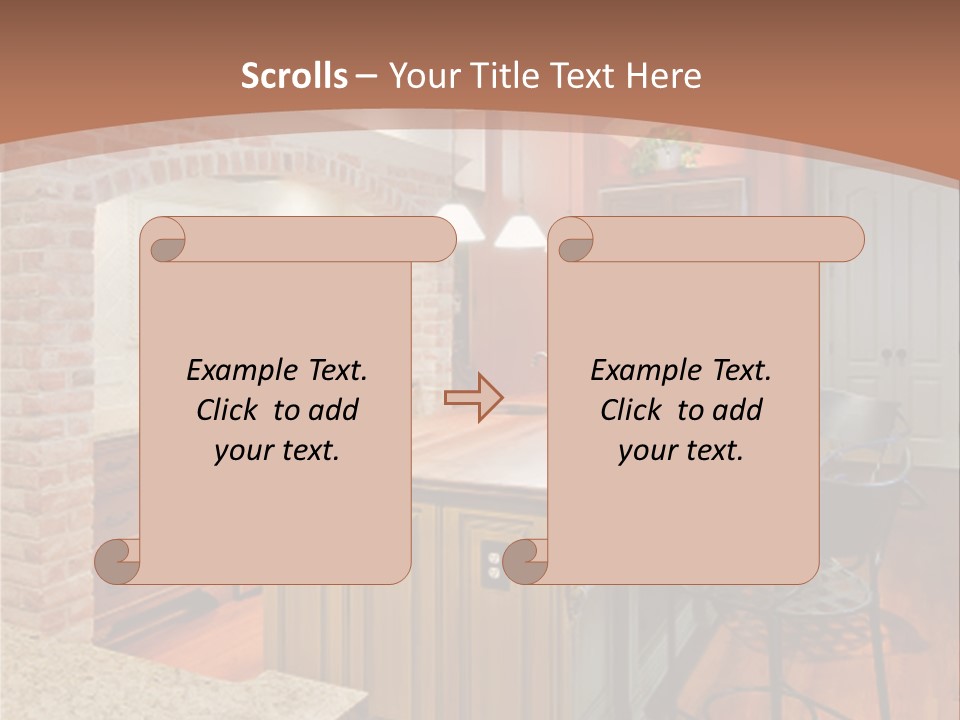 Scrolls – Your Title Text Here

Example Text. Click to add your text.

Example Text. Click to add your text.